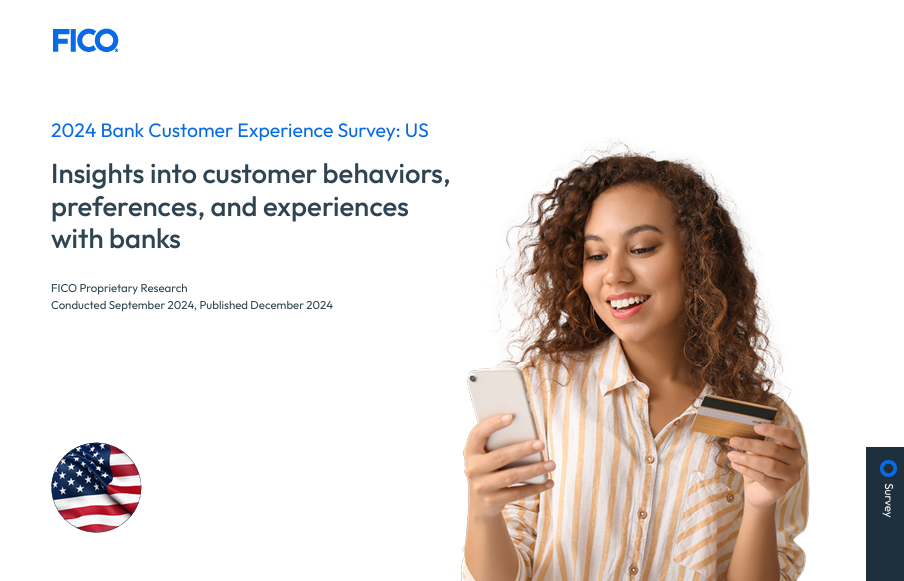 FICO

2024 Bank Customer Experience Survey: US

Insights into customer behaviors, preferences, and experiences with banks

FICO Proprietary Research
Conducted September 2024, Published December 2024

Survey